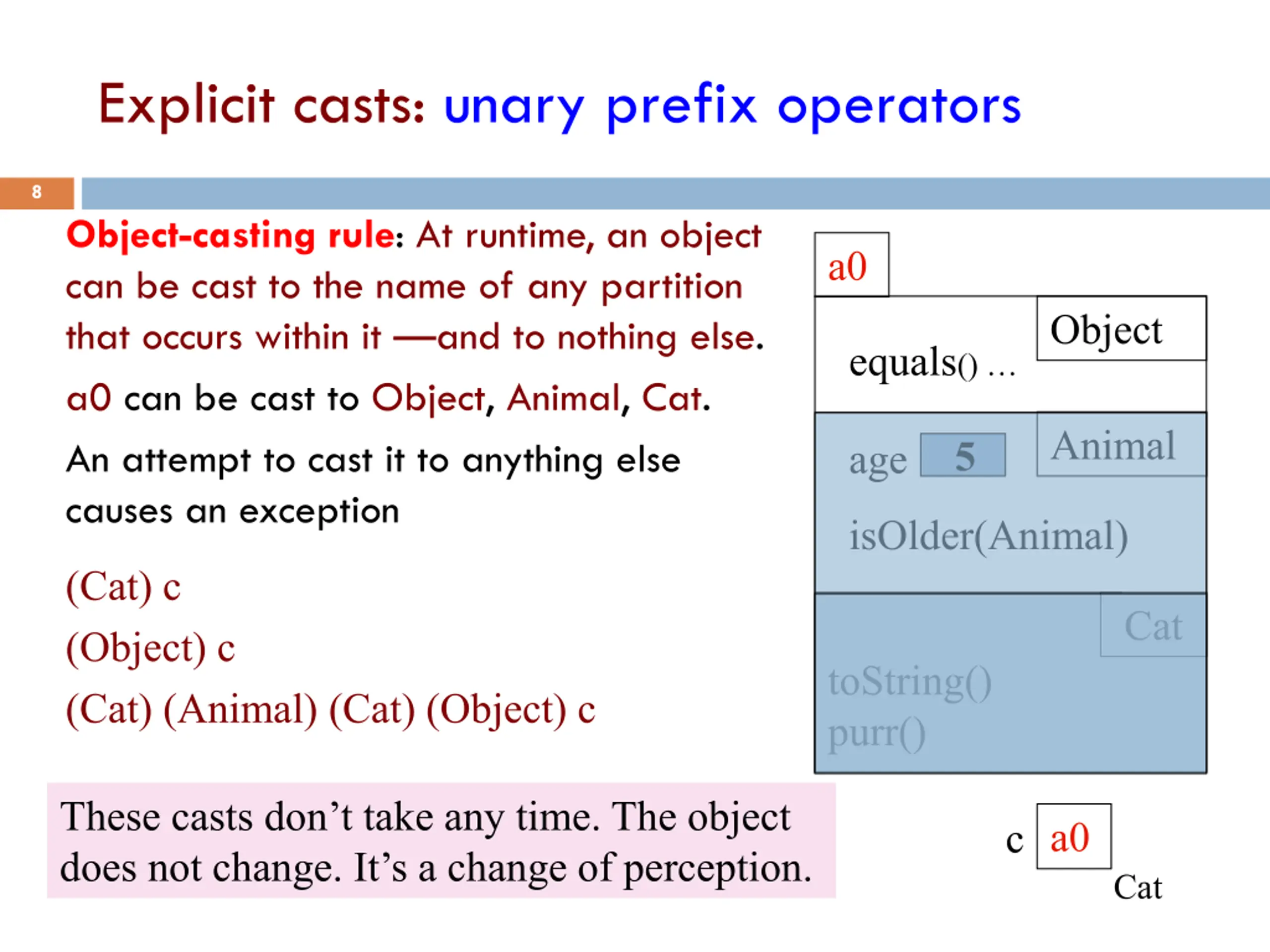 Explicit casts: unary prefix operators

8

Object-casting rule: At runtime, an object can be cast to the name of any partition that occurs within it —and to nothing else.

a0 can be cast to Object, Animal, Cat.

An attempt to cast it to anything else causes an exception

(Cat) c

(Object) c

(Cat) (Animal) (Cat) (Object) c

These casts don’t take any time. The object does not change. It’s a change of perception.

a0

Object

equals() …

age 5

Animal

isOlder(Animal)

Cat

toString()

purr()

c a0

Cat